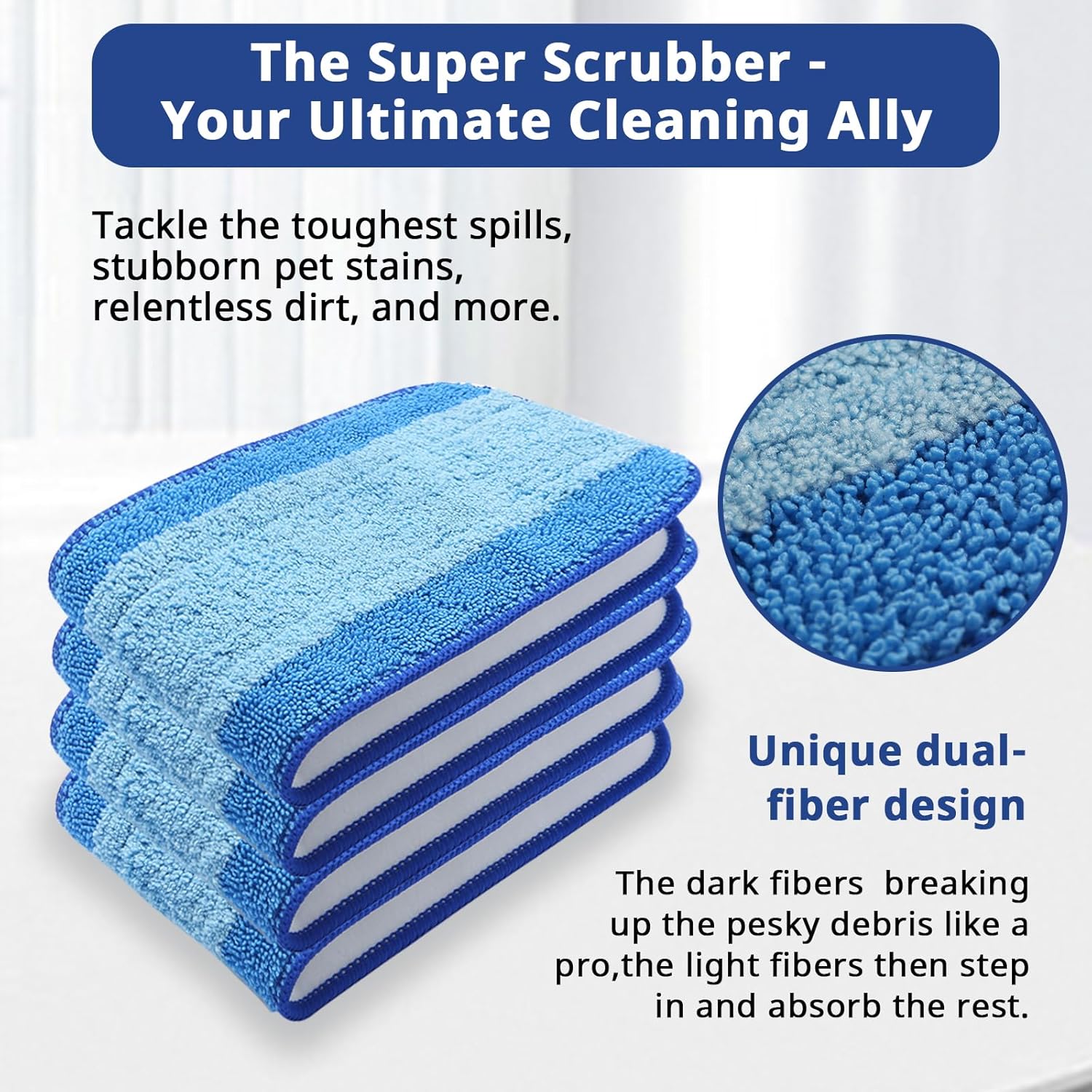 The Super Scrubber - Your Ultimate Cleaning Ally

Tackle the toughest spills, stubborn pet stains, relentless dirt, and more.

Unique dual-fiber design

The dark fibers  breaking up the pesky debris like a pro,the light fibers then step in and absorb the rest.